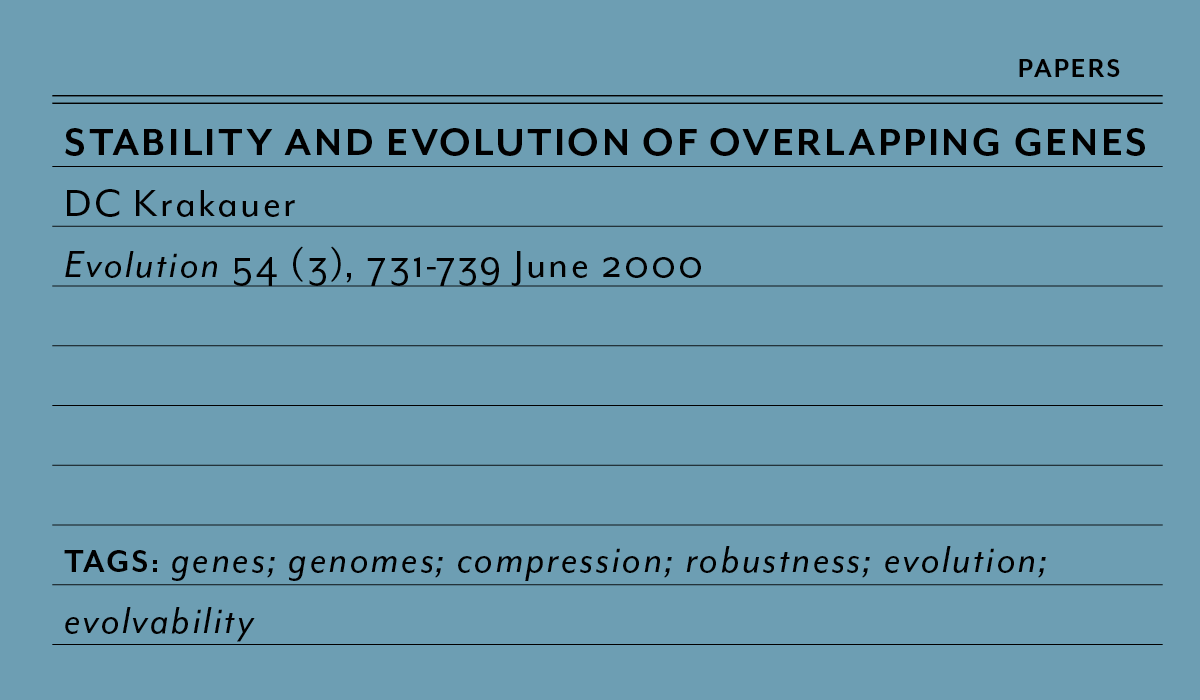 PAPERS

STABILITY AND EVOLUTION OF OVERLAPPING GENES

DC Krakauer

Evolution 54 (3), 731-739 June 2000

TAGS: genes; genomes; compression; robustness; evolution; evolvability